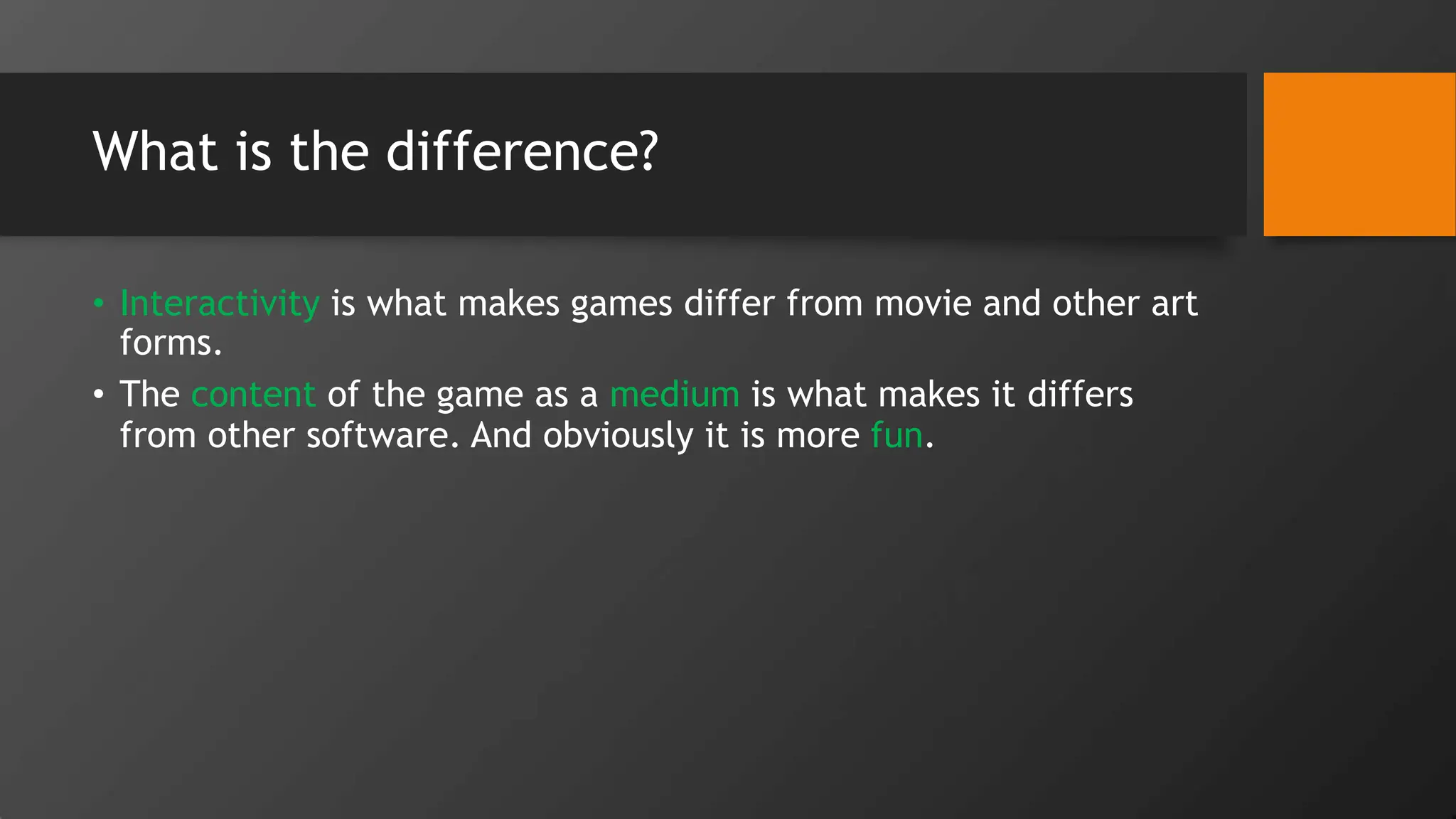 What is the difference?

• Interactivity is what makes games differ from movie and other art forms.
• The content of the game as a medium is what makes it differs from other software. And obviously it is more fun.